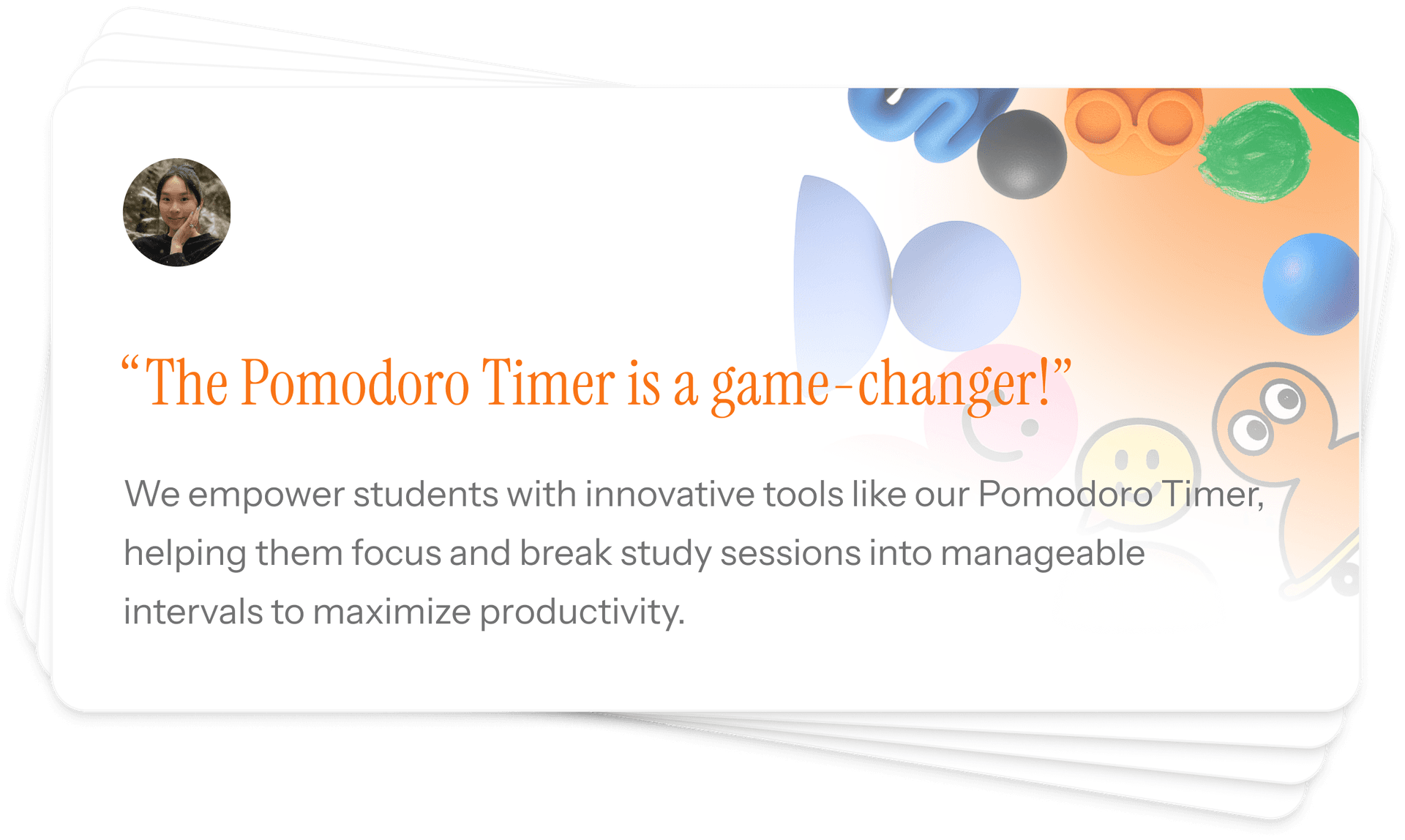 “The Pomodoro Timer is a game-changer!”

We empower students with innovative tools like our Pomodoro Timer, helping them focus and break study sessions into manageable intervals to maximize productivity.